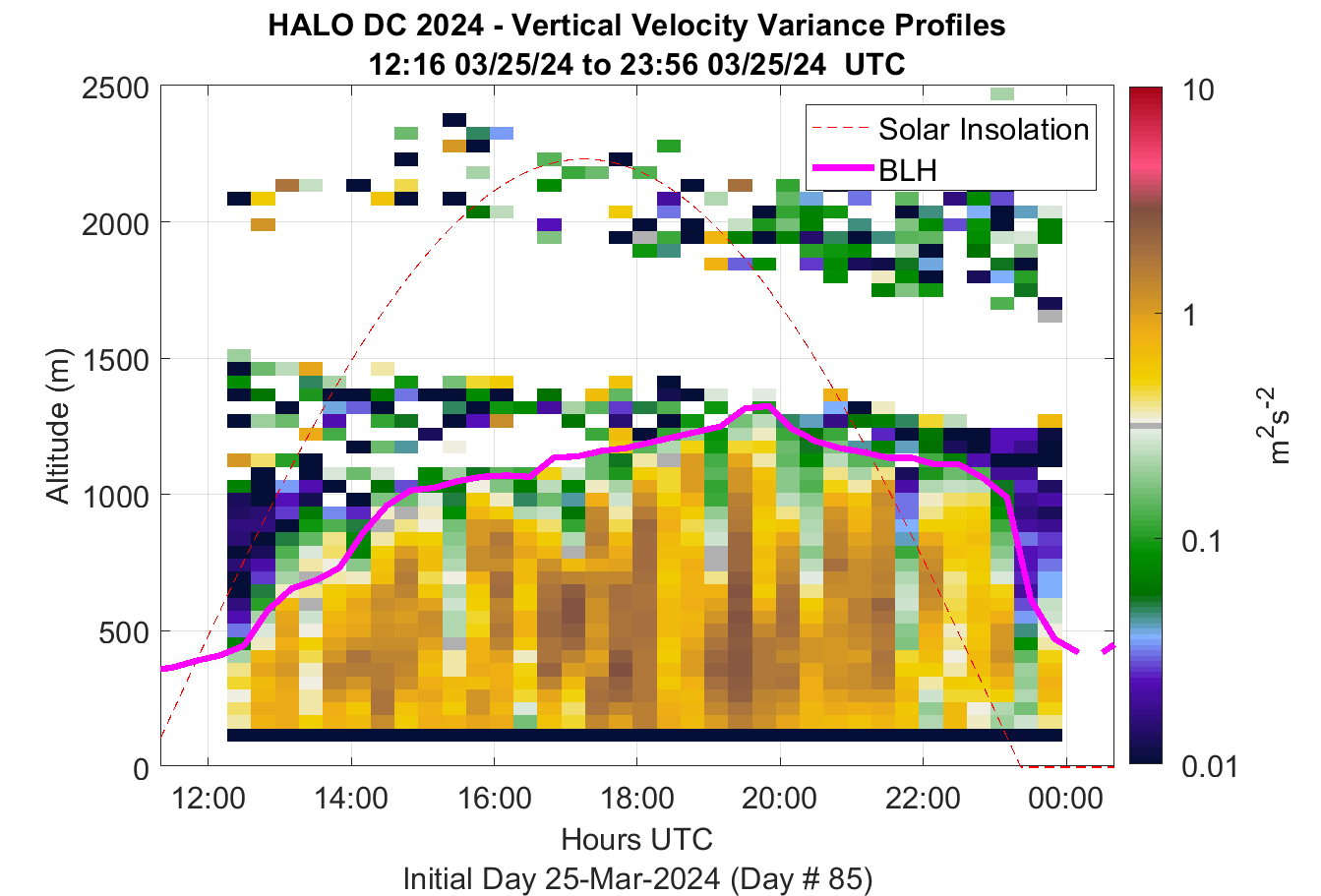 HALO DC 2024 - Vertical Velocity Variance Profiles
12:16 03/25/24 to 23:56 03/25/24 UTC

Solar Insolation
BLH

Altitude (m)

2500
2000
1500
1000
500
0

12:00
14:00
16:00
18:00
20:00
22:00
00:00

Hours UTC
Initial Day 25-Mar-2024 (Day # 85)

10
1
0.1
0.01

$m^2s^{-2}$